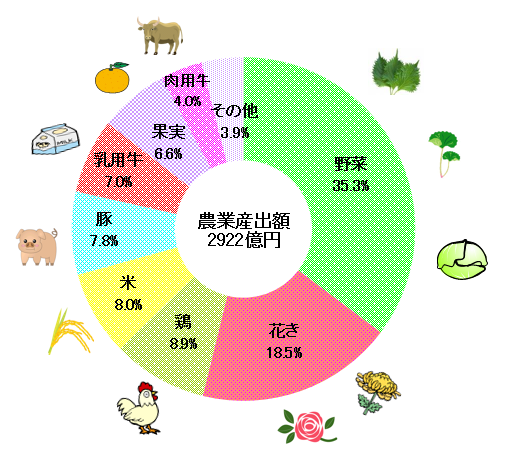 農業産出額
2922億円

野菜
35.3%

花き
18.5%

鶏
8.9%

米
8.0%

豚
7.8%

乳用牛
7.0%

果実
6.6%

肉用牛
4.0%

その他
3.9%

MILK